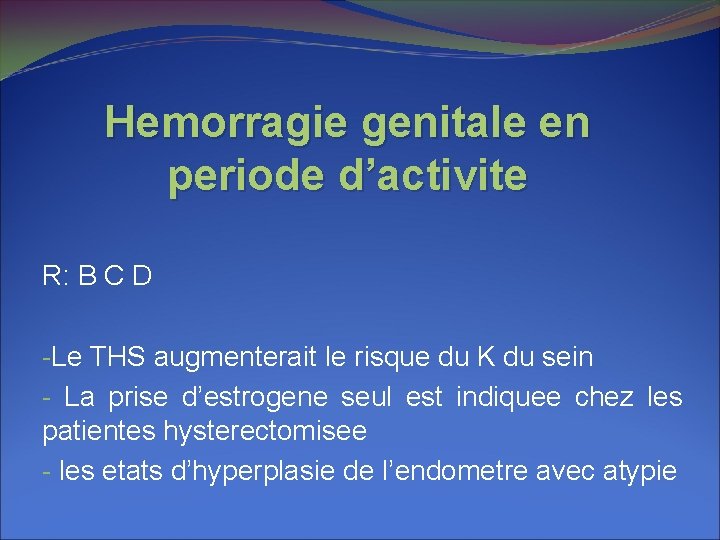 Hemorragie genitale en periode d’activite

R: B C D

-Le THS augmenterait le risque du K du sein
- La prise d’estrogene seul est indiquee chez les patientes hysterectomisee
- les etats d’hyperplasie de l’endometre avec atypie